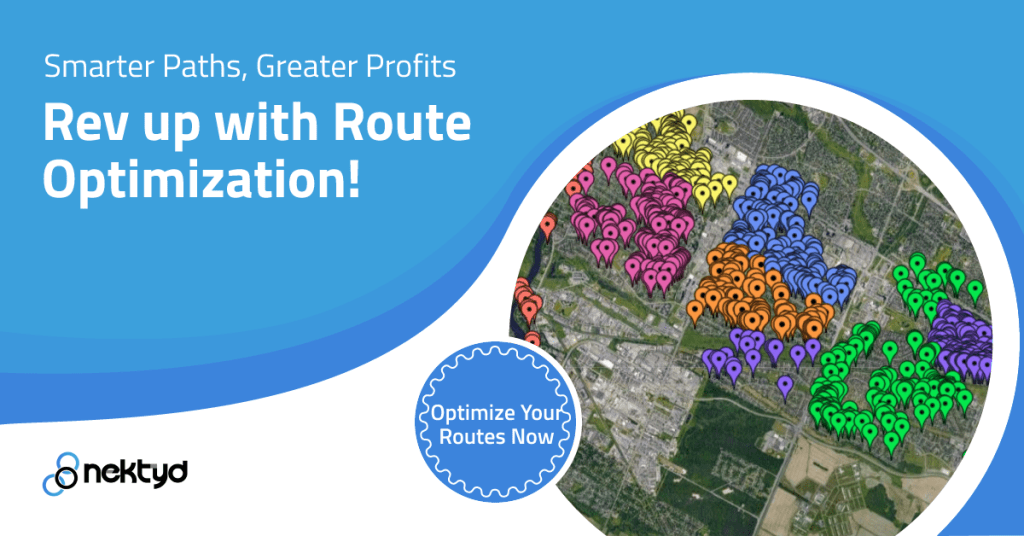 Smarter Paths, Greater Profits

Rev up with Route Optimization!

Optimize Your Routes Now

nektyd